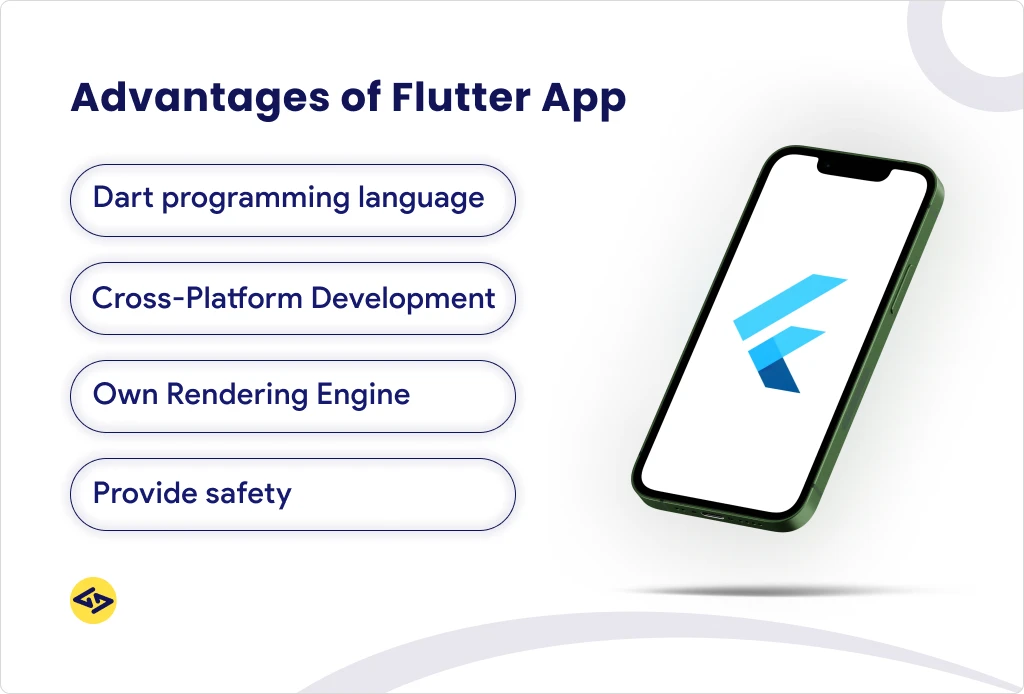 Advantages of Flutter App

Dart programming language

Cross-Platform Development

Own Rendering Engine

Provide safety